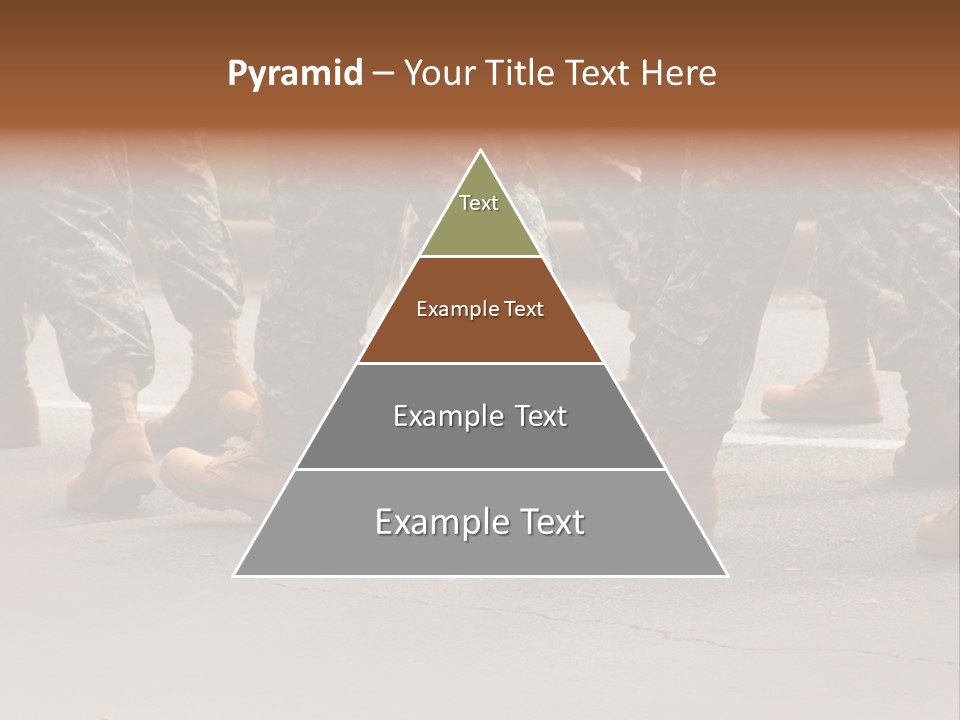 Pyramid – Your Title Text Here

Text

Example Text

Example Text

Example Text